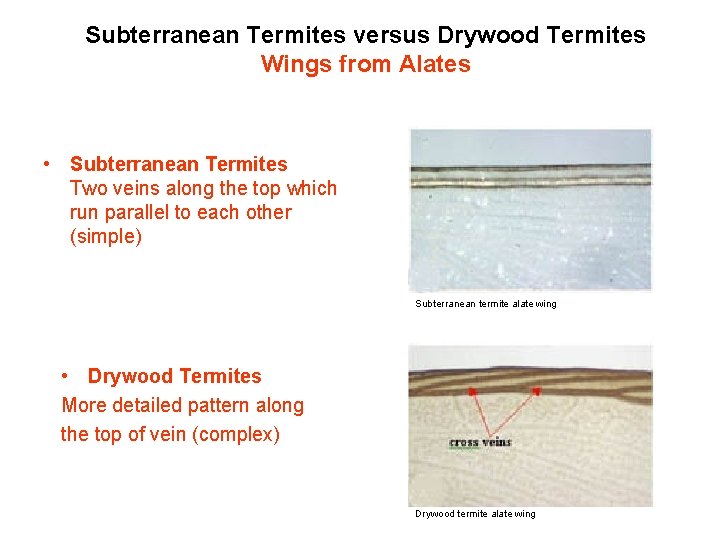 Subterranean Termites versus Drywood Termites
Wings from Alates

• Subterranean Termites
Two veins along the top which run parallel to each other (simple)

Subterranean termite alate wing

• Drywood Termites
More detailed pattern along the top of vein (complex)

cross veins

Drywood termite alate wing